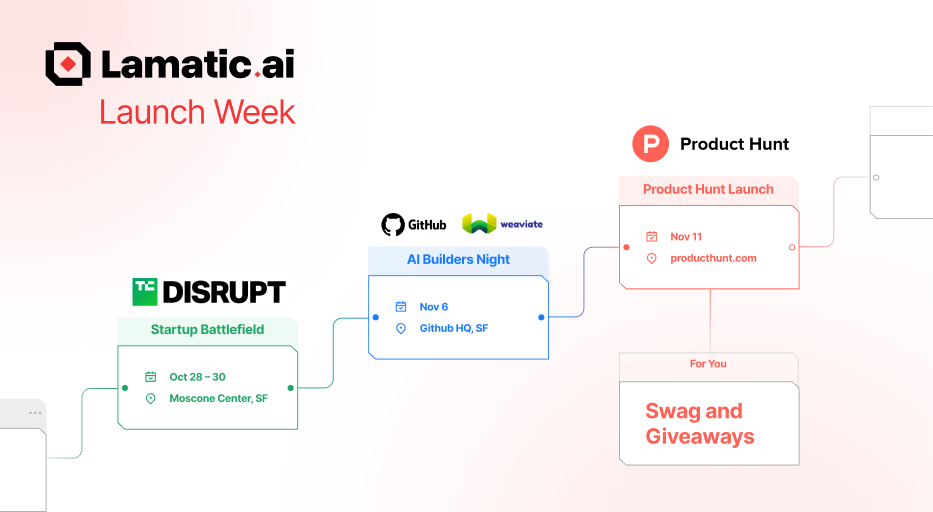 Lamatic.ai
Launch Week

TC DISRUPT
Startup Battlefield
Oct 28 – 30
Moscone Center, SF

GitHub weaviate
AI Builders Night
Nov 6
Github HQ, SF

P Product Hunt
Product Hunt Launch
Nov 11
producthunt.com

For You
Swag and Giveaways